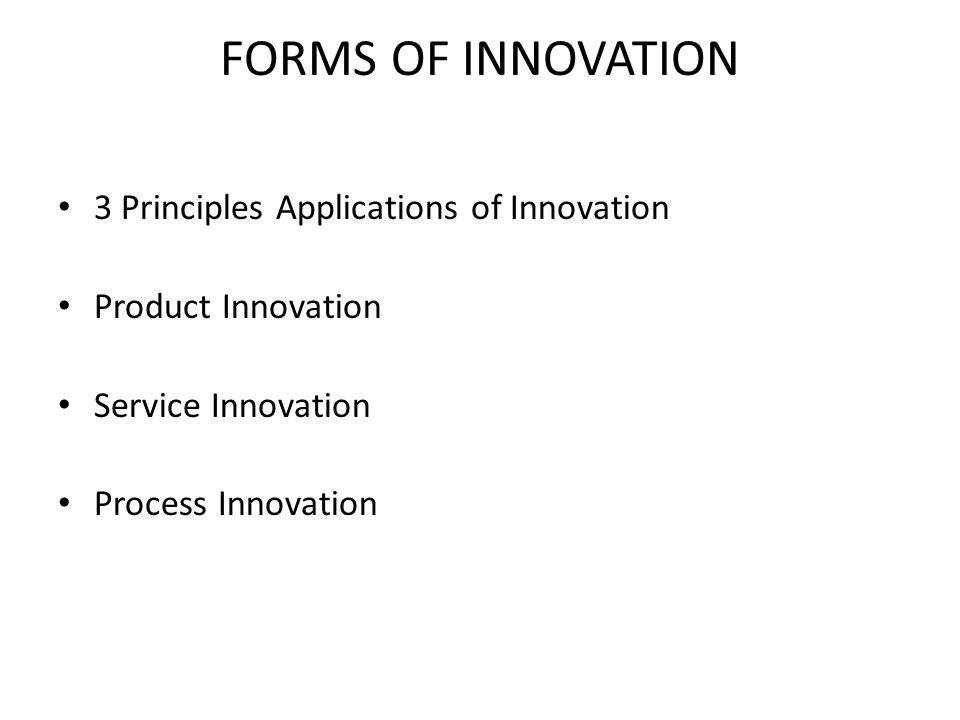 FORMS OF INNOVATION

• 3 Principles Applications of Innovation

• Product Innovation

• Service Innovation

• Process Innovation